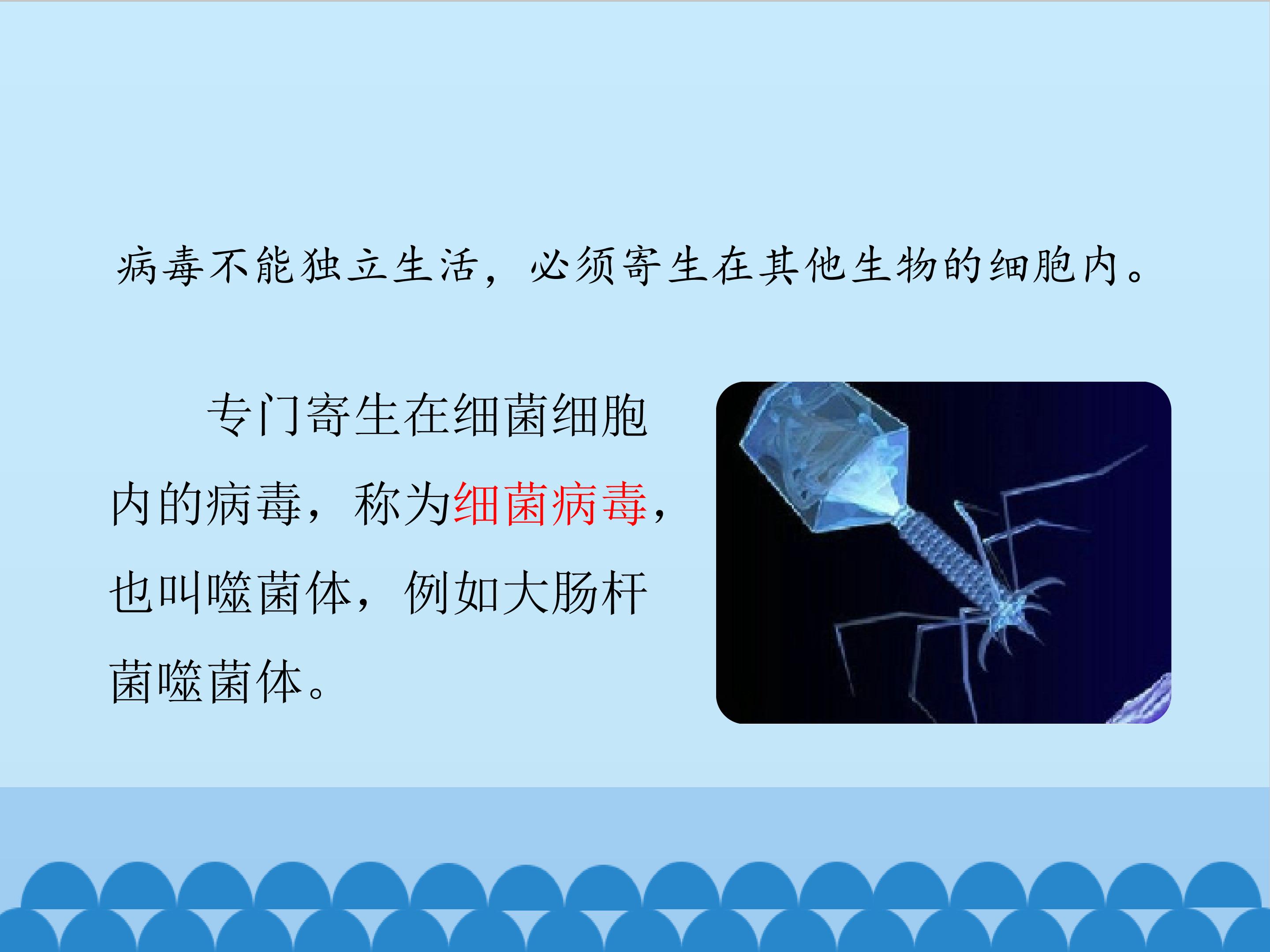 病毒不能独立生活，必须寄生在其他生物的细胞内。

专门寄生在细菌细胞内的病毒，称为细菌病毒，也叫噬菌体，例如大肠杆菌噬菌体。